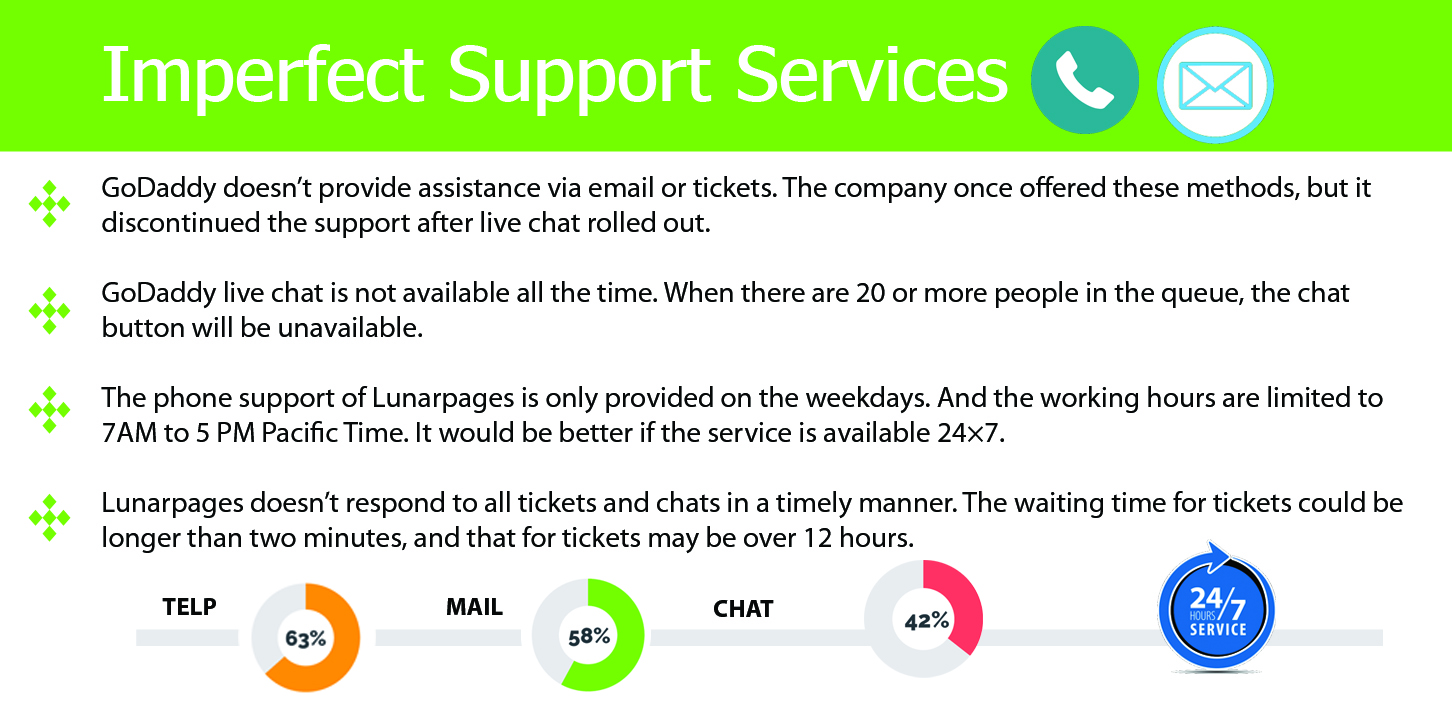 Imperfect Support Services

GoDaddy doesn't provide assistance via email or tickets. The company once offered these methods, but it discontinued the support after live chat rolled out.

GoDaddy live chat is not available all the time. When there are 20 or more people in the queue, the chat button will be unavailable.

The phone support of Lunarpages is only provided on the weekdays. And the working hours are limited to 7AM to 5 PM Pacific Time. It would be better if the service is available 24×7.

Lunarpages doesn't respond to all tickets and chats in a timely manner. The waiting time for tickets could be longer than two minutes, and that for tickets may be over 12 hours.

TELP 63%
MAIL 58%
CHAT 42%
24/7 HOURS SERVICE